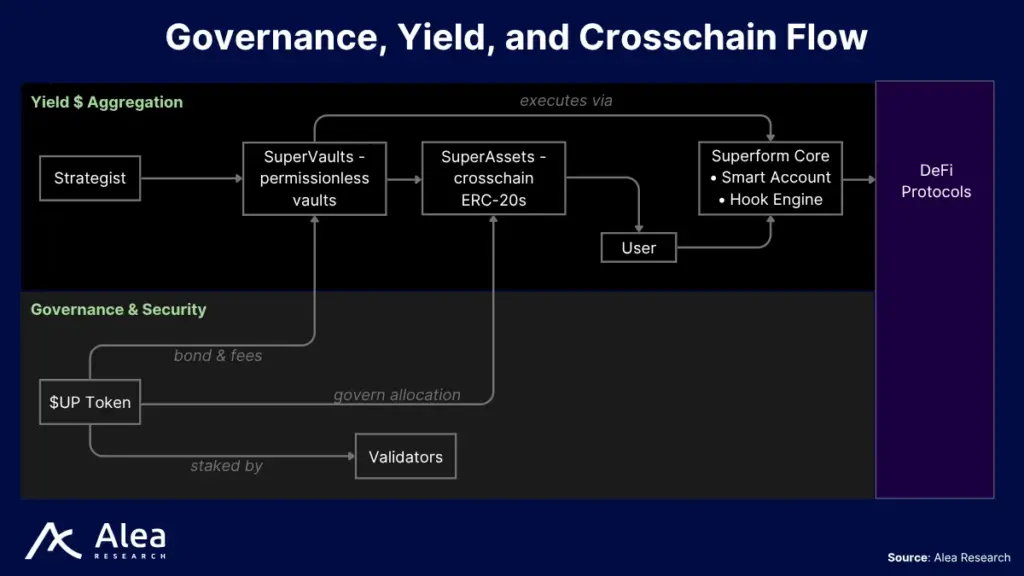 Governance, Yield, and Crosschain Flow

Yield $ Aggregation

executes via

Strategist

SuperVaults - permissionless vaults

SuperAssets - crosschain ERC-20s

Superform Core
• Smart Account
• Hook Engine

DeFi Protocols

User

Governance & Security

bond & fees

$UP Token

govern allocation

staked by

Validators

Alea RESEARCH

Source: Alea Research